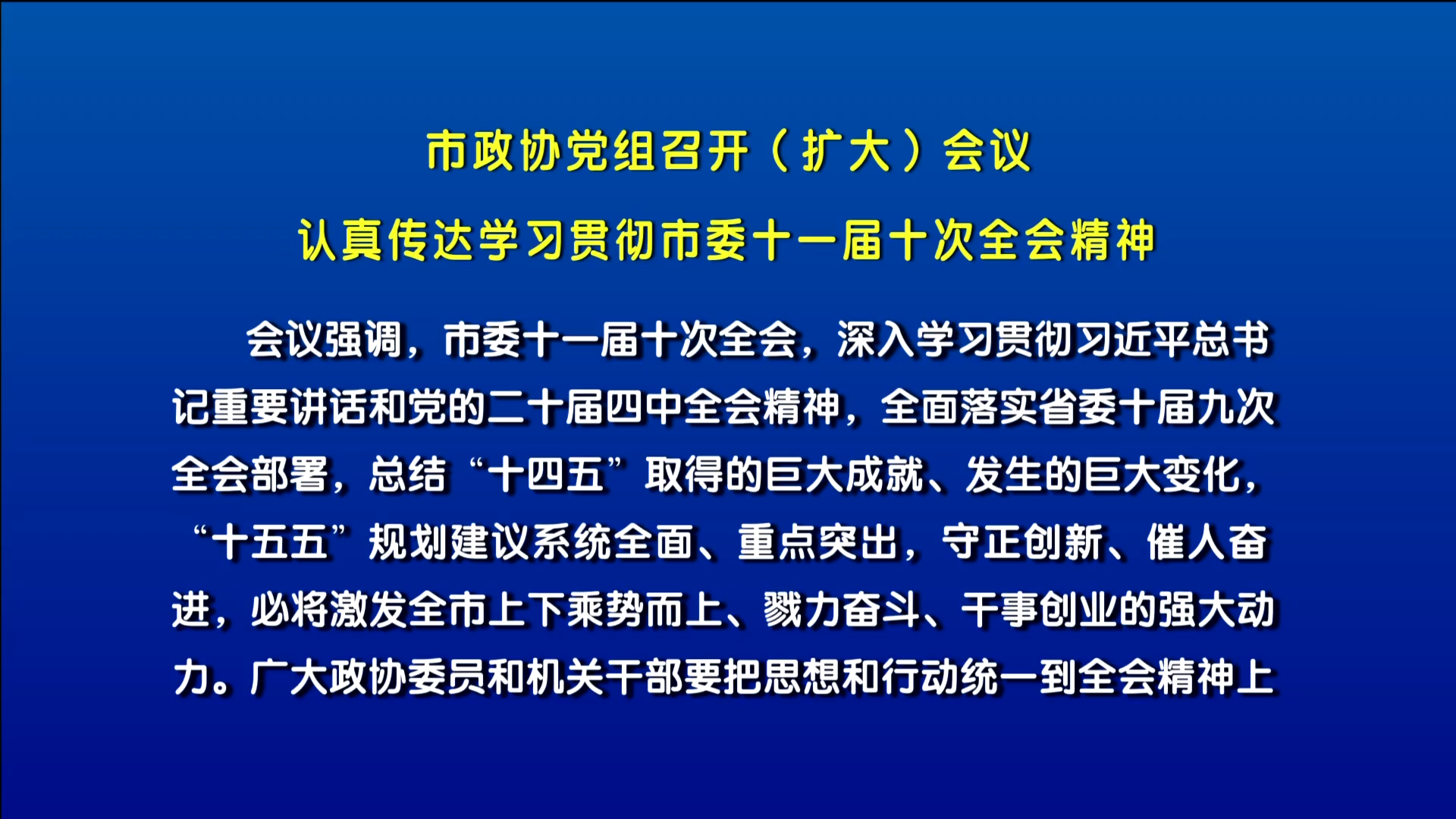 市政协党组召开（扩大）会议
认真传达学习贯彻市委十一届十次全会精神

会议强调，市委十一届十次全会，深入学习贯彻习近平总书记重要讲话和党的二十届四中全会精神，全面落实省委十届九次全会部署，总结“十四五”取得的巨大成就、发生的巨大变化，“十五五”规划建议系统全面、重点突出，守正创新、催人奋进，必将激发全市上下乘势而上、戮力奋斗、干事创业的强大动力。广大政协委员和机关干部要把思想和行动统一到全会精神上